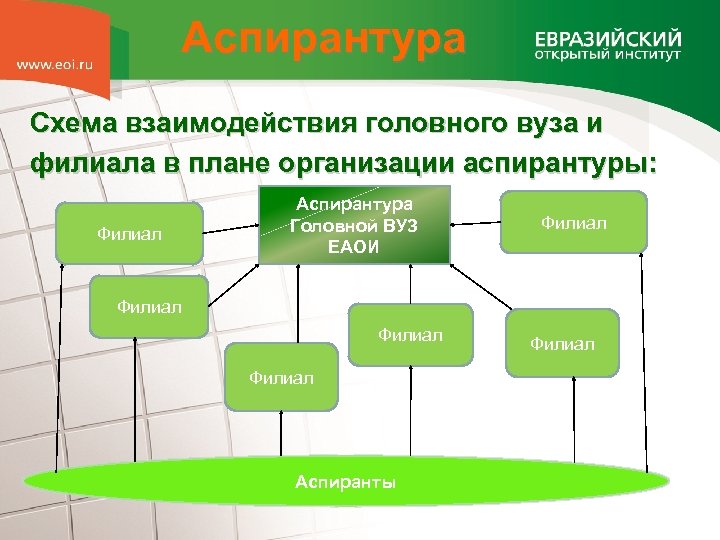 www.eoi.ru

Аспирантура

ЕВРАЗИЙСКИЙ
ОТКРЫТЫЙ ИНСТИТУТ

Схема взаимодействия головного вуза и филиала в плане организации аспирантуры:

Аспирантура
Головной ВУЗ
ЕАОИ

Филиал

Филиал

Филиал

Филиал

Филиал

Филиал

Аспиранты